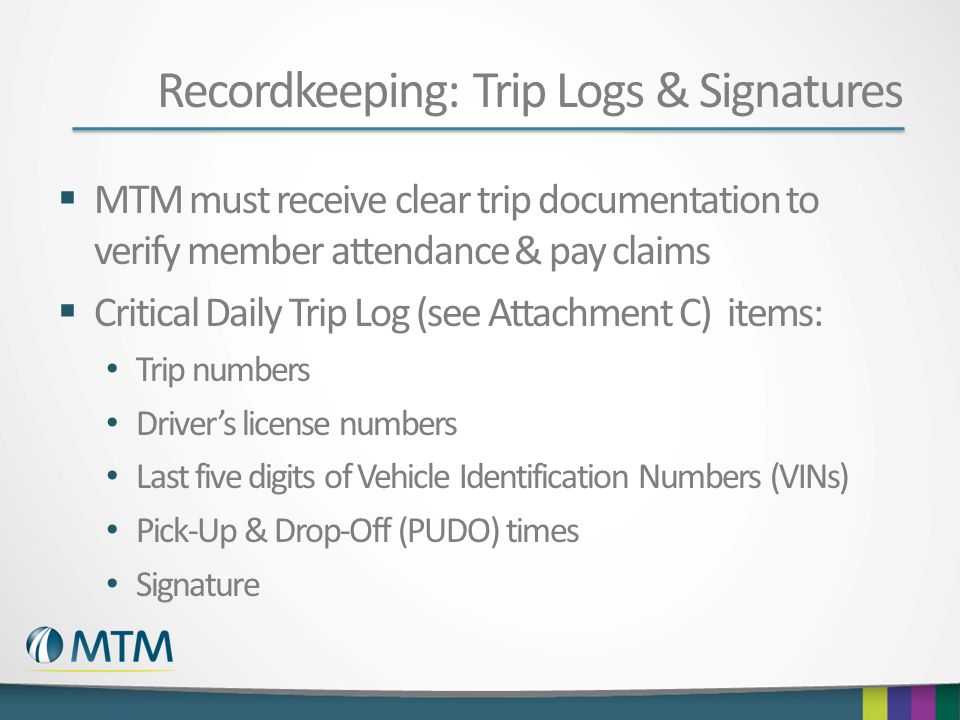 Recordkeeping: Trip Logs & Signatures

▪ MTM must receive clear trip documentation to verify member attendance & pay claims

▪ Critical Daily Trip Log (see Attachment C) items:

• Trip numbers

• Driver's license numbers

• Last five digits of Vehicle Identification Numbers (VINs)

• Pick-Up & Drop-Off (PUDO) times

• Signature

MTM